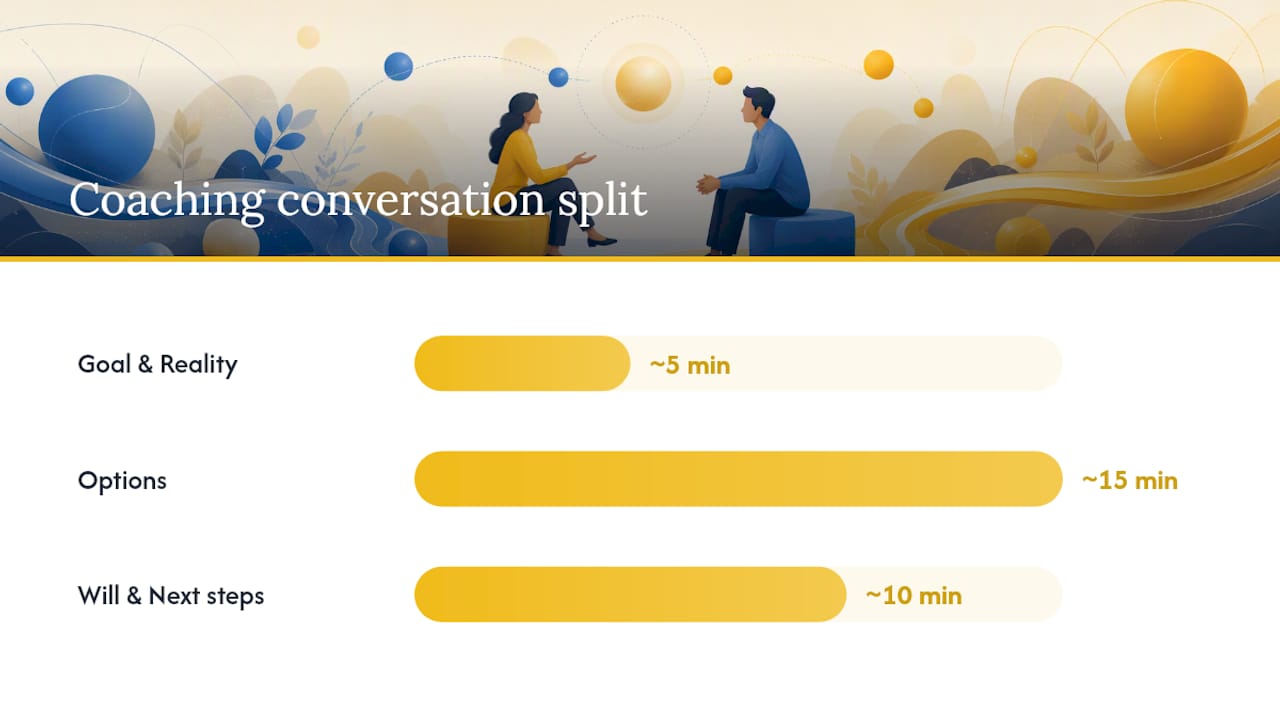 Coaching conversation split

Goal & Reality
~5 min

Options
~15 min

Will & Next steps
~10 min